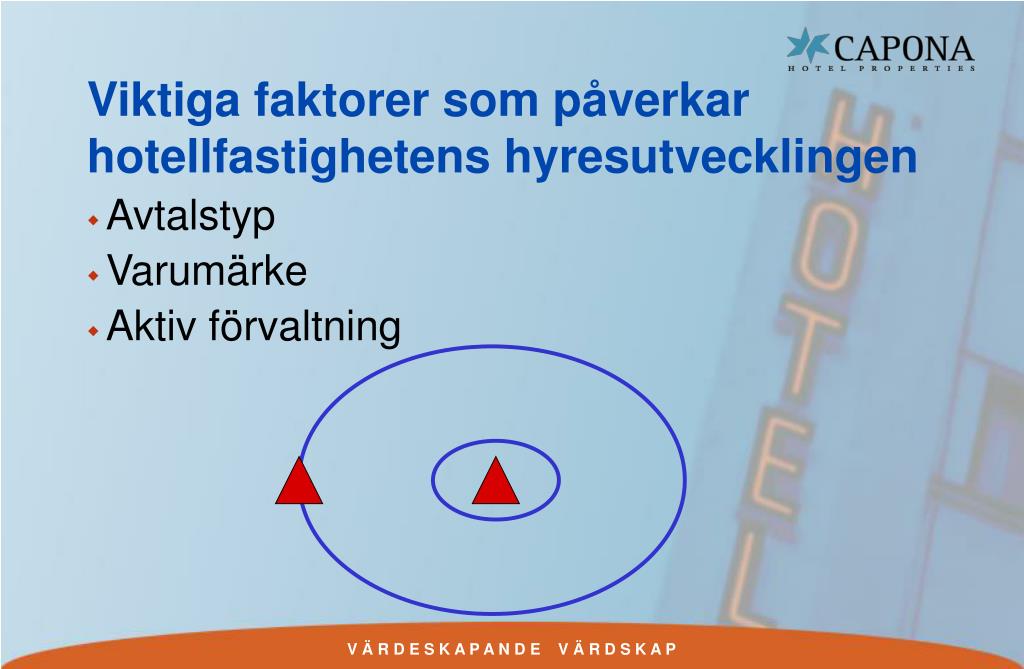 CAPONA
HOTEL PROPERTIES

Viktiga faktorer som påverkar hotellfastighetens hyresutvecklingen

Avtalstyp
Varumärke
Aktiv förvaltning

HOTEL

VÄRDESKAPANDE VÄRDSKAP